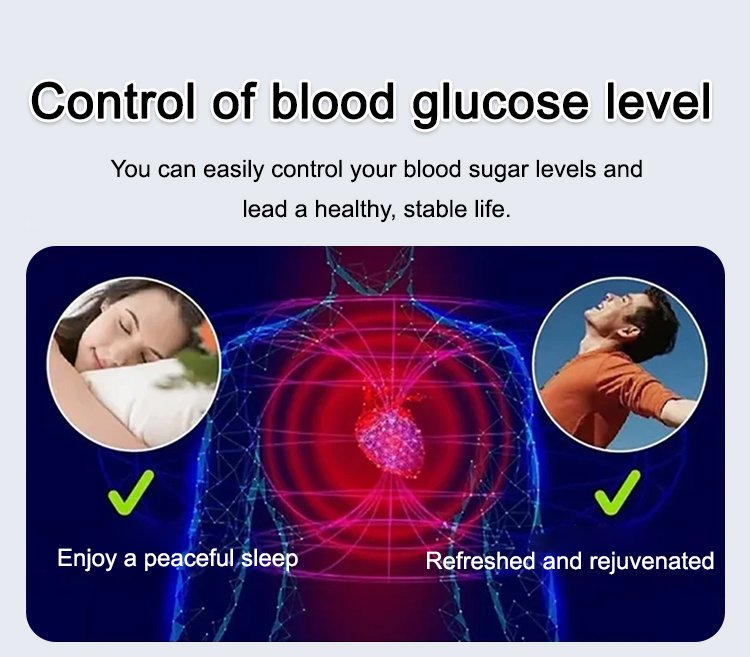 Control of blood glucose level

You can easily control your blood sugar levels and lead a healthy, stable life.

Enjoy a peaceful sleep

Refreshed and rejuvenated